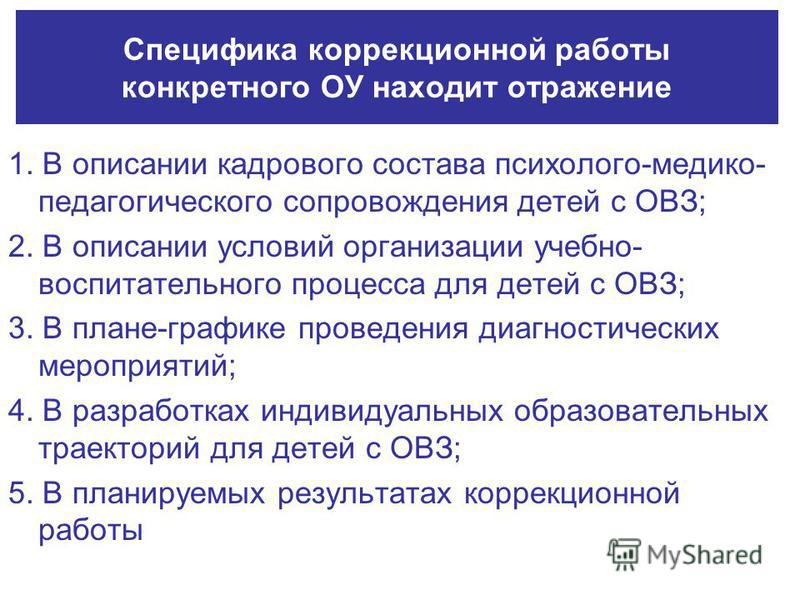 Специфика коррекционной работы конкретного ОУ находит отражение

1. В описании кадрового состава психолого-медико-педагогического сопровождения детей с ОВЗ;

2. В описании условий организации учебно-воспитательного процесса для детей с ОВЗ;

3. В плане-графике проведения диагностических мероприятий;

4. В разработках индивидуальных образовательных траекторий для детей с ОВЗ;

5. В планируемых результатах коррекционной работы

MyShared